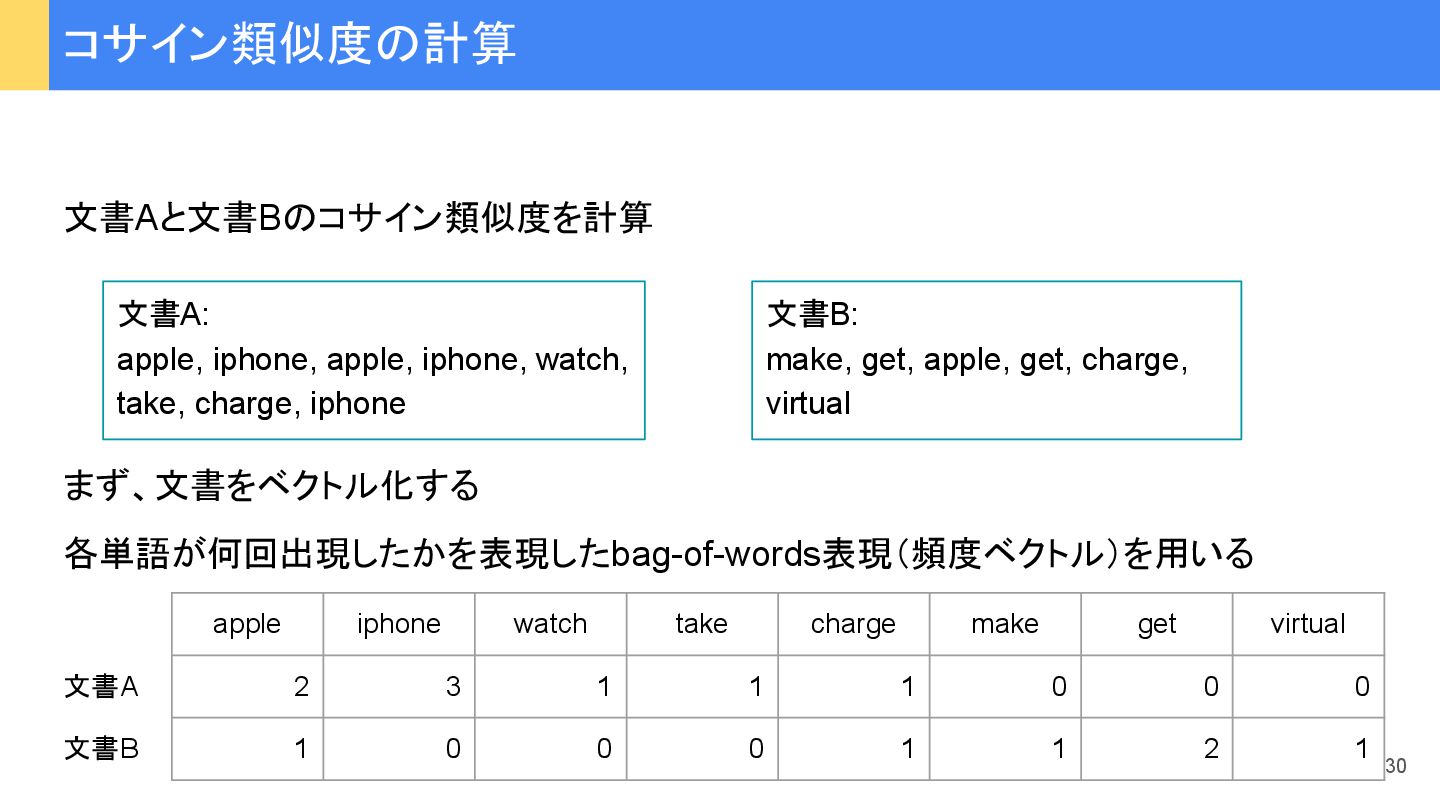 コサイン類似度の計算

文書Aと文書Bのコサイン類似度を計算

文書A:
apple, iphone, apple, iphone, watch, take, charge, iphone

文書B:
make, get, apple, get, charge, virtual

まず、文書をベクトル化する

各単語が何回出現したかを表現したbag-of-words表現（頻度ベクトル）を用いる

| | apple | iphone | watch | take | charge | make | get | virtual |
|---|---|---|---|---|---|---|---|---|
| 文書A | 2 | 3 | 1 | 1 | 1 | 0 | 0 | 0 |
| 文書B | 1 | 0 | 0 | 0 | 1 | 1 | 2 | 1 |

30